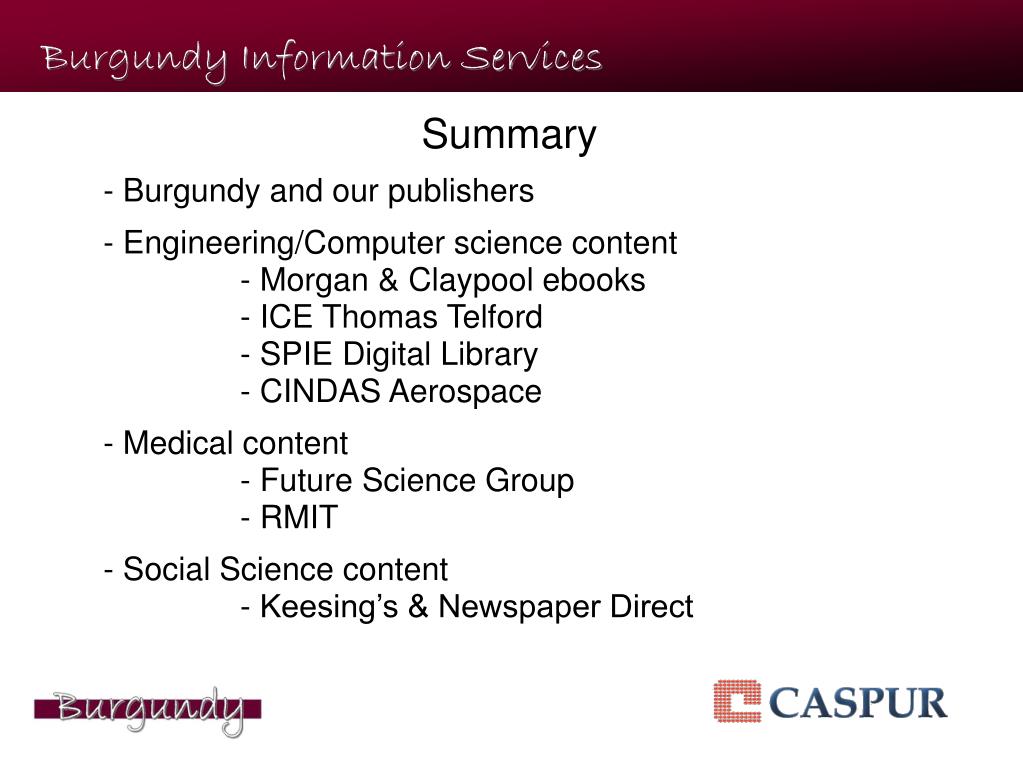 Burgundy Information Services

Summary

- Burgundy and our publishers

- Engineering/Computer science content
- Morgan & Claypool ebooks
- ICE Thomas Telford
- SPIE Digital Library
- CINDAS Aerospace

- Medical content
- Future Science Group
- RMIT

- Social Science content
- Keesing's & Newspaper Direct

Burgundy

CASPUR